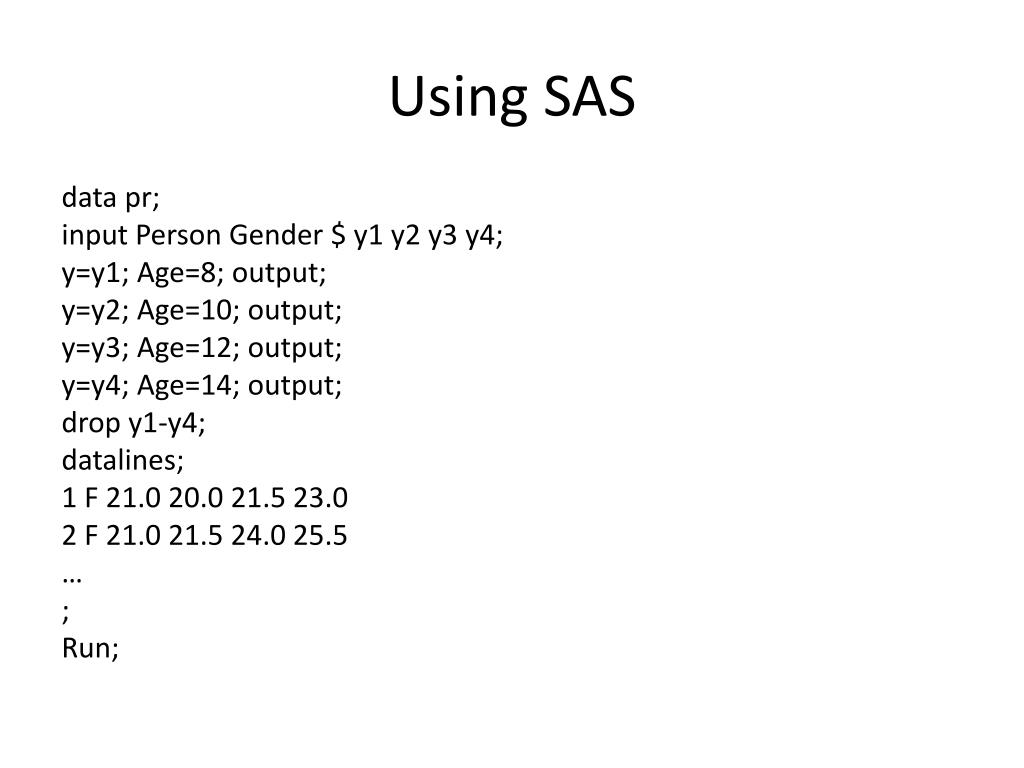 Using SAS

data pr;
input Person Gender \$ y1 y2 y3 y4;
y=y1; Age=8; output;
y=y2; Age=10; output;
y=y3; Age=12; output;
y=y4; Age=14; output;
drop y1-y4;
datalines;
1 F 21.0 20.0 21.5 23.0
2 F 21.0 21.5 24.0 25.5
…
;
Run;